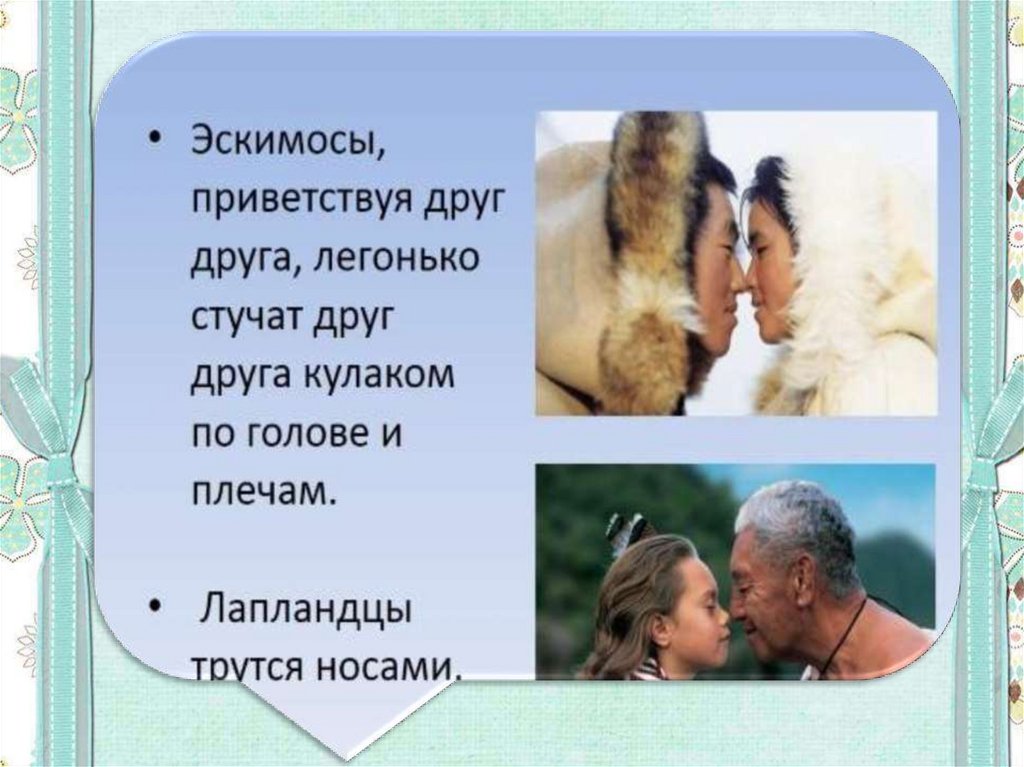 • Эскимосы, приветствуя друг друга, легонько стучат друг друга кулаком по голове и плечам.

• Лапландцы трутся носами.